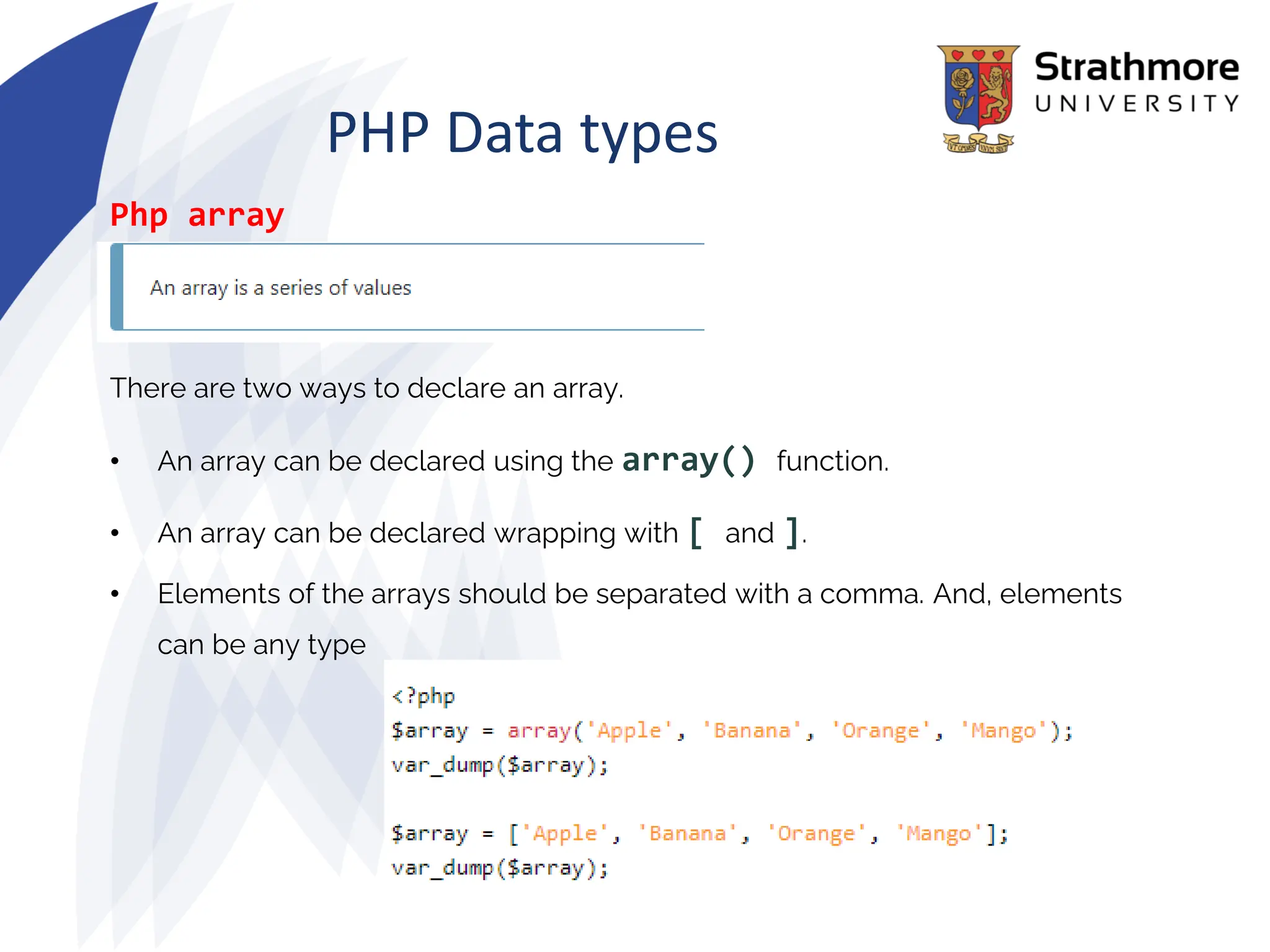 Strathmore UNIVERSITY

VT OMNES VNVM SINT

PHP Data types

Php array

An array is a series of values

There are two ways to declare an array.

• An array can be declared using the array() function.

• An array can be declared wrapping with [ and ].

• Elements of the arrays should be separated with a comma. And, elements can be any type

<?php
$array = array('Apple', 'Banana', 'Orange', 'Mango');
var_dump($array);

$array = ['Apple', 'Banana', 'Orange', 'Mango'];
var_dump($array);